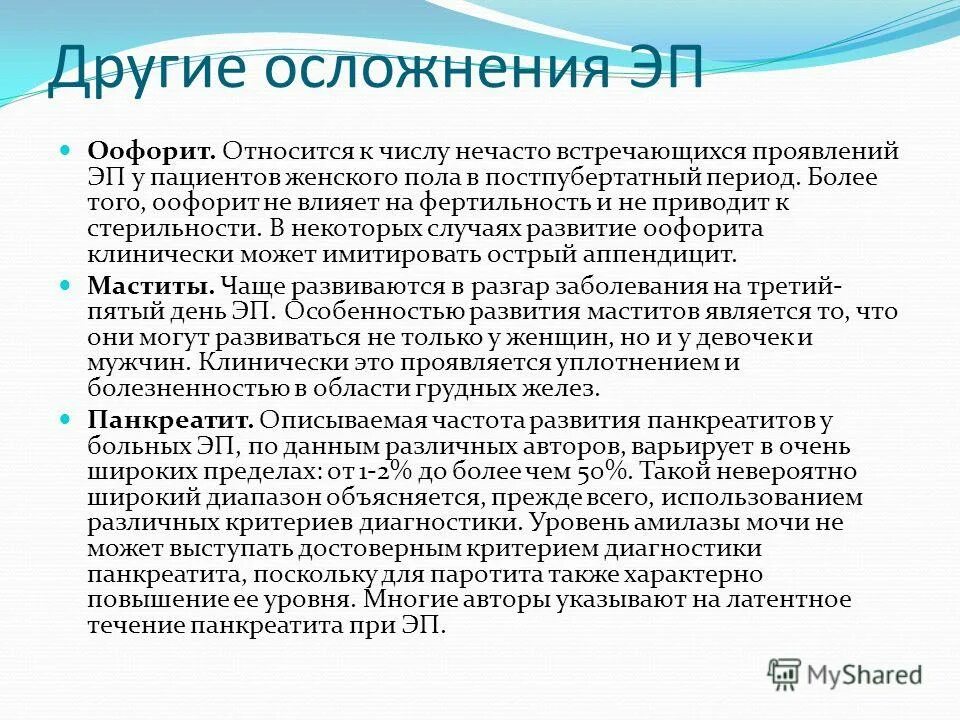 Другие осложнения ЭП

Оофорит. Относится к числу нечасто встречающихся проявлений ЭП у пациентов женского пола в постпубертатный период. Более того, оофорит не влияет на фертильность и не приводит к стерильности. В некоторых случаях развитие оофорита клинически может имитировать острый аппендицит.

Маститы. Чаще развиваются в разгар заболевания на третий-пятый день ЭП. Особенностью развития маститов является то, что они могут развиваться не только у женщин, но и у девочек и мужчин. Клинически это проявляется уплотнением и болезненностью в области грудных желез.

Панкреатит. Описываемая частота развития панкреатитов у больных ЭП, по данным различных авторов, варьирует в очень широких пределах: от 1-2% до более чем 50%. Такой невероятно широкий диапазон объясняется, прежде всего, использованием различных критериев диагностики. Уровень амилазы мочи не может выступать достоверным критерием диагностики панкреатита, поскольку для паротита также характерно повышение ее уровня. Многие авторы указывают на латентное течение панкреатита при ЭП.

MyShared